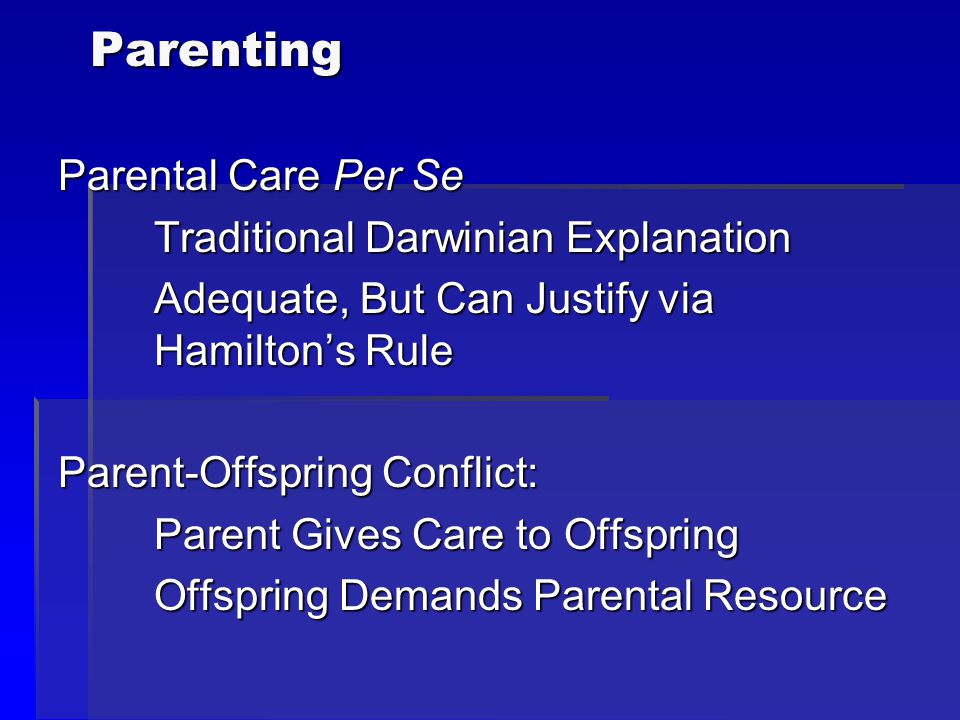 Parenting

Parental Care Per Se

Traditional Darwinian Explanation

Adequate, But Can Justify via Hamilton's Rule

Parent-Offspring Conflict:

Parent Gives Care to Offspring

Offspring Demands Parental Resource